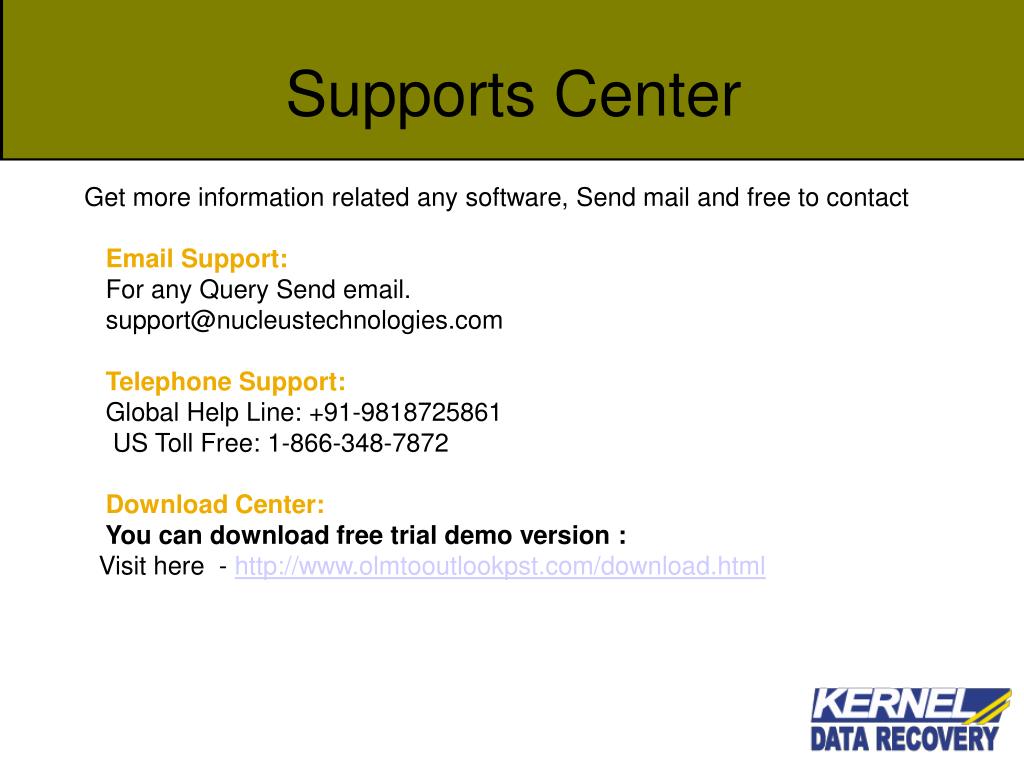 Supports Center

Get more information related any software, Send mail and free to contact

Email Support:
For any Query Send email.
support@nucleustechnologies.com

Telephone Support:
Global Help Line: +91-9818725861
US Toll Free: 1-866-348-7872

Download Center:
You can download free trial demo version :
Visit here - http://www.olmtooutlookpst.com/download.html

KERNEL
DATA RECOVERY